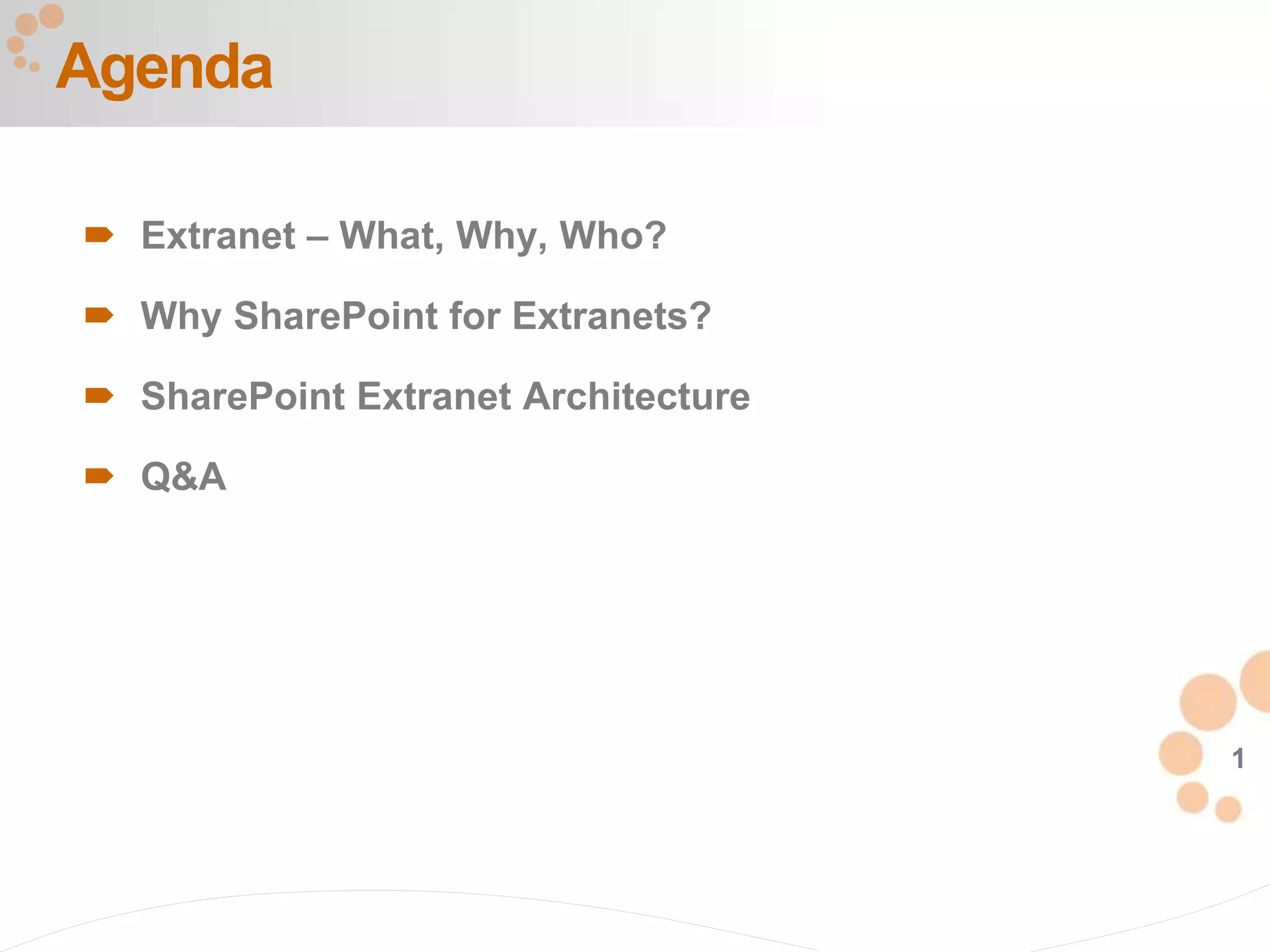 Agenda

Extranet – What, Why, Who?

Why SharePoint for Extranets?

SharePoint Extranet Architecture

Q&A

1